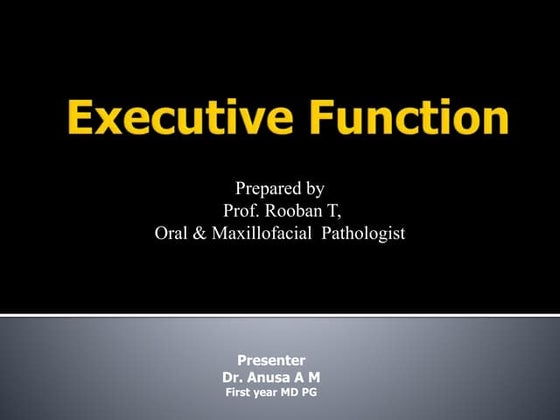 Executive Function

Prepared by
Prof. Rooban T,
Oral & Maxillofacial Pathologist

Presenter
Dr. Anusa A M
First year MD PG